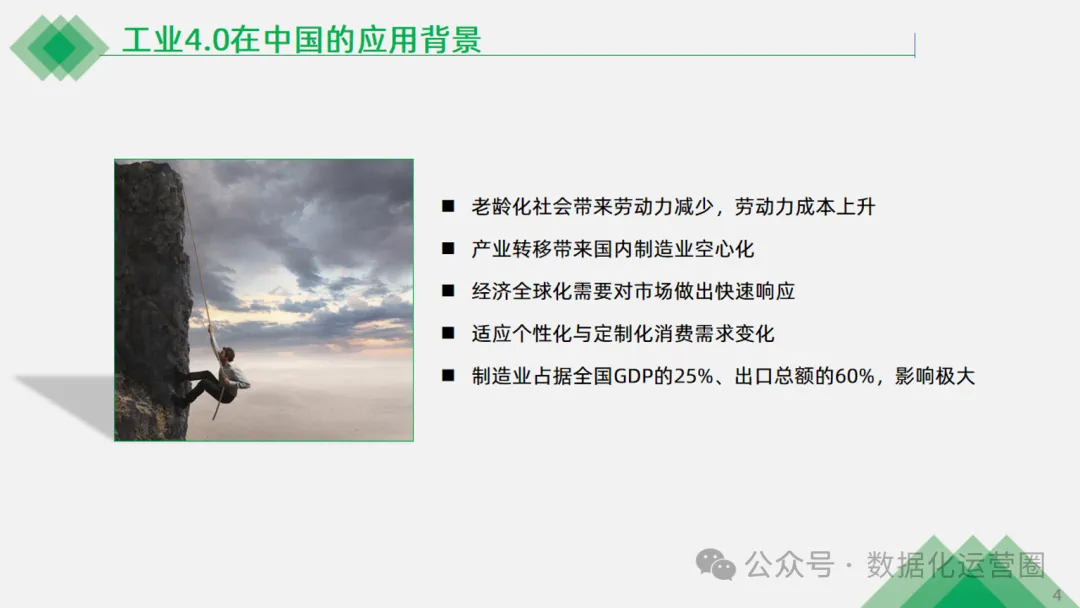 工业4.0在中国的应用背景

■ 老龄化社会带来劳动力减少，劳动力成本上升

■ 产业转移带来国内制造业空心化

■ 经济全球化需要对市场做出快速响应

■ 适应个性化与定制化消费需求变化

■ 制造业占据全国GDP的25%、出口总额的60%，影响极大

公众号 · 数据化运营圈

4